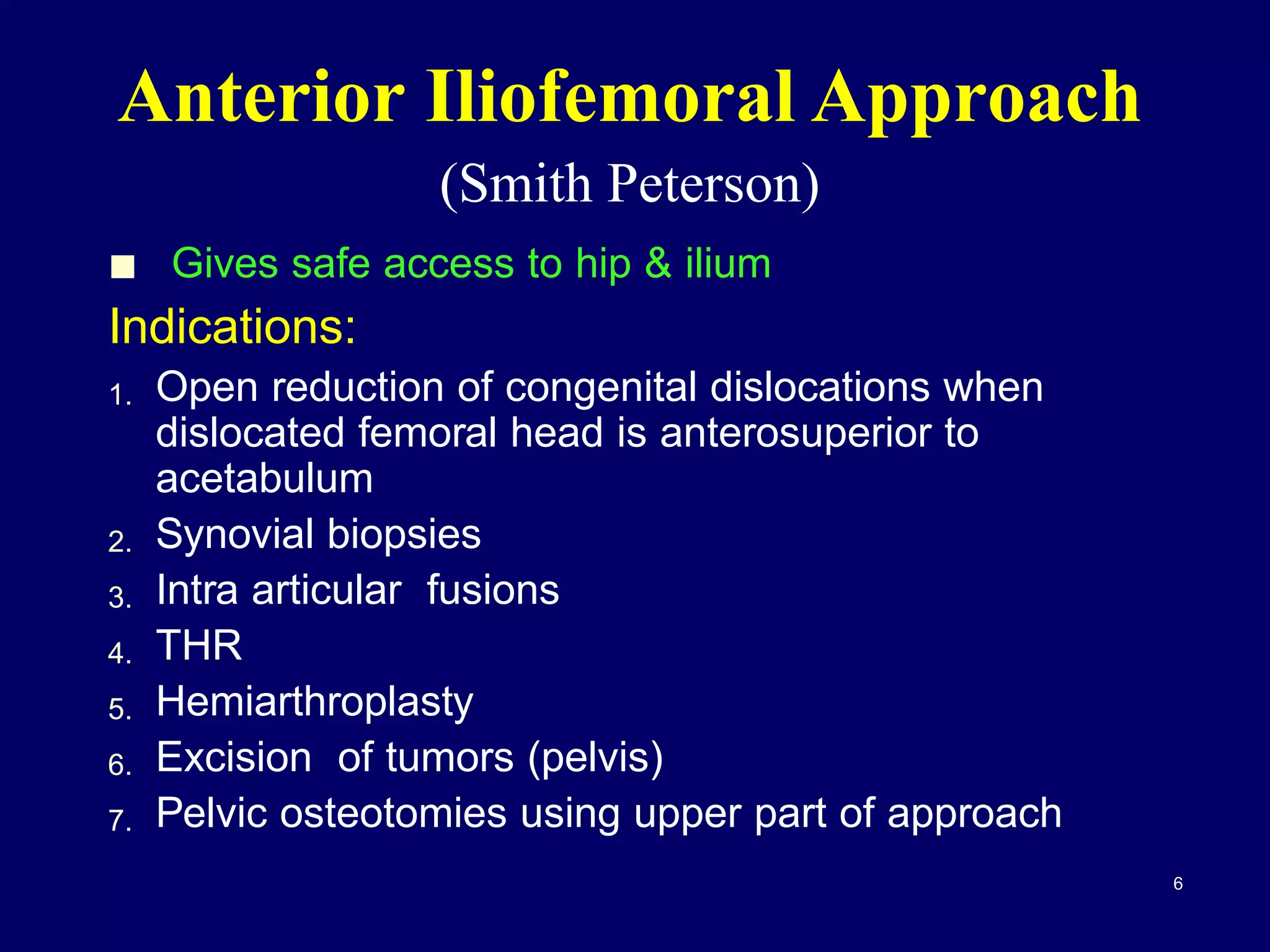 Anterior Iliofemoral Approach

(Smith Peterson)

■ Gives safe access to hip & ilium

Indications:

1. Open reduction of congenital dislocations when dislocated femoral head is anterosuperior to acetabulum
2. Synovial biopsies
3. Intra articular fusions
4. THR
5. Hemiarthroplasty
6. Excision of tumors (pelvis)
7. Pelvic osteotomies using upper part of approach

6